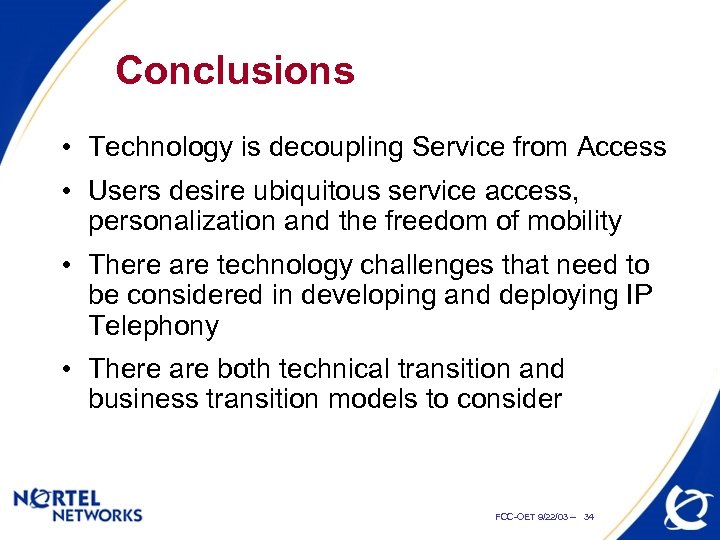 Conclusions

• Technology is decoupling Service from Access

• Users desire ubiquitous service access, personalization and the freedom of mobility

• There are technology challenges that need to be considered in developing and deploying IP Telephony

• There are both technical transition and business transition models to consider

NORTEL NETWORKS

FCC-OET 9/22/03 – 34